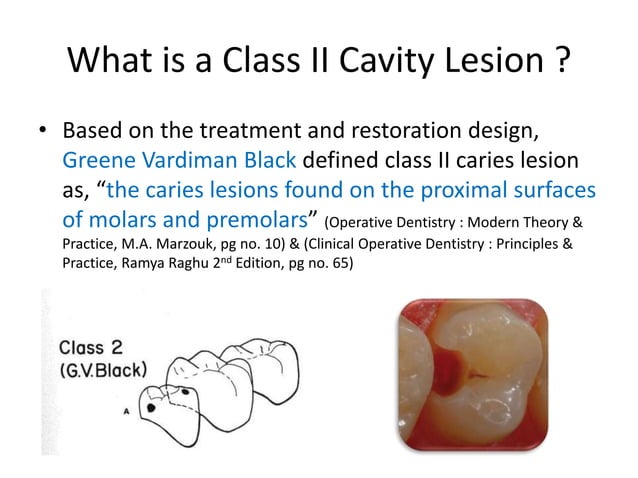 What is a Class II Cavity Lesion ?

• Based on the treatment and restoration design, Greene Vardiman Black defined class II caries lesion as, "the caries lesions found on the proximal surfaces of molars and premolars" (Operative Dentistry : Modern Theory & Practice, M.A. Marzouk, pg no. 10) & (Clinical Operative Dentistry : Principles & Practice, Ramya Raghu 2$^{nd}$ Edition, pg no. 65)

Class 2
(G.V.Black)

A